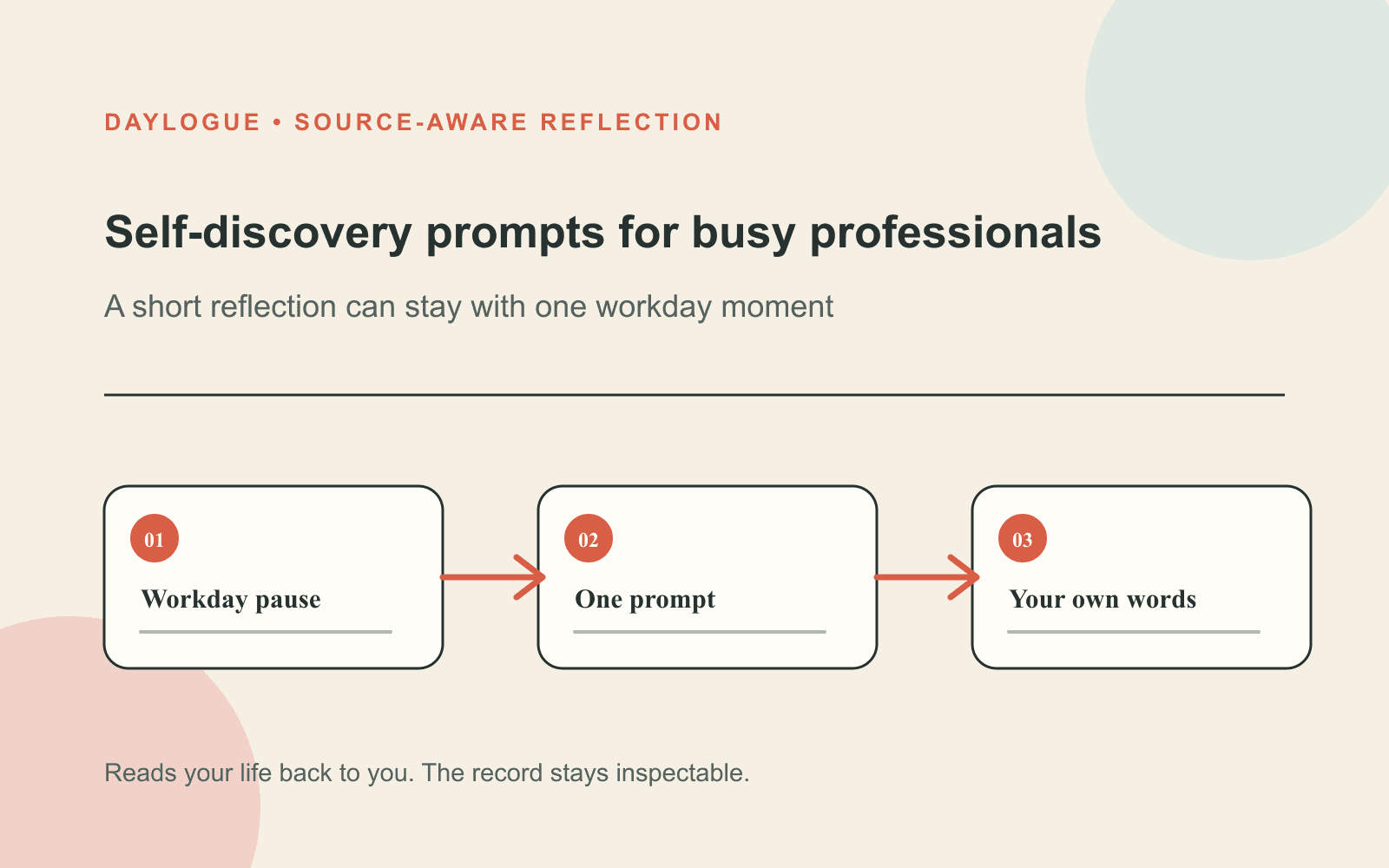 DAYLOGUE • SOURCE-AWARE REFLECTION

Self-discovery prompts for busy professionals

A short reflection can stay with one workday moment

01

Workday pause

02

One prompt

03

Your own words

Reads your life back to you. The record stays inspectable.